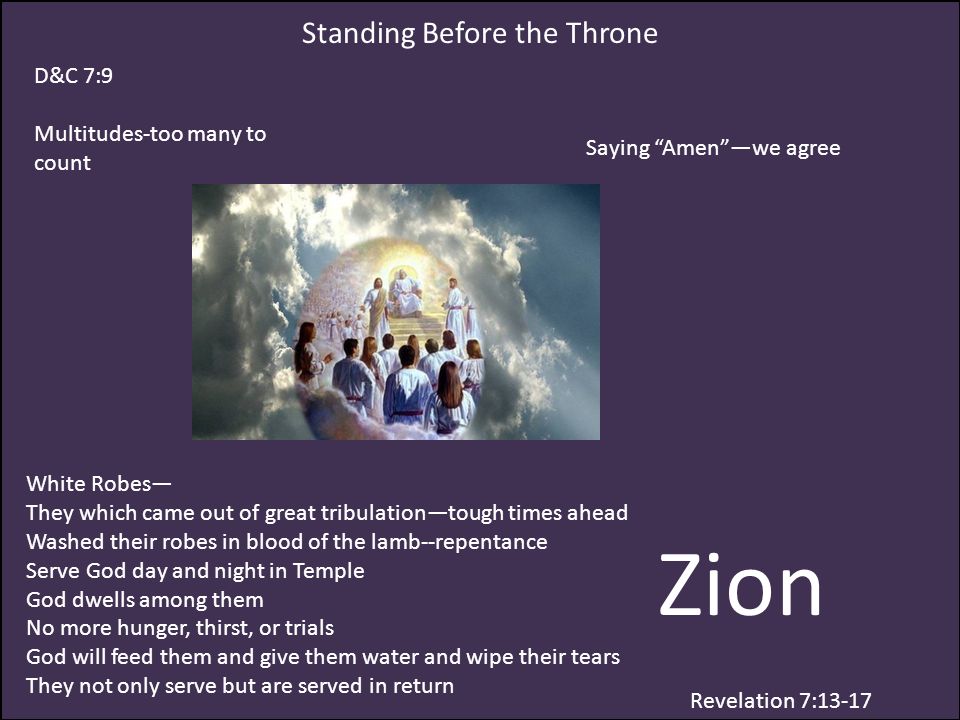 Standing Before the Throne

D&C 7:9

Multitudes-too many to count

Saying “Amen”—we agree

White Robes—
They which came out of great tribulation—tough times ahead
Washed their robes in blood of the lamb--repentance
Serve God day and night in Temple
God dwells among them
No more hunger, thirst, or trials
God will feed them and give them water and wipe their tears
They not only serve but are served in return

Zion

Revelation 7:13-17